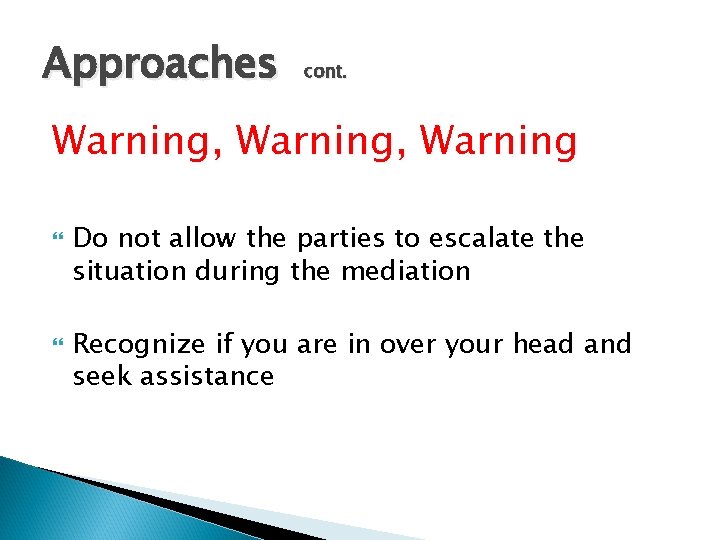 Approaches cont.

Warning, Warning, Warning

Do not allow the parties to escalate the situation during the mediation

Recognize if you are in over your head and seek assistance